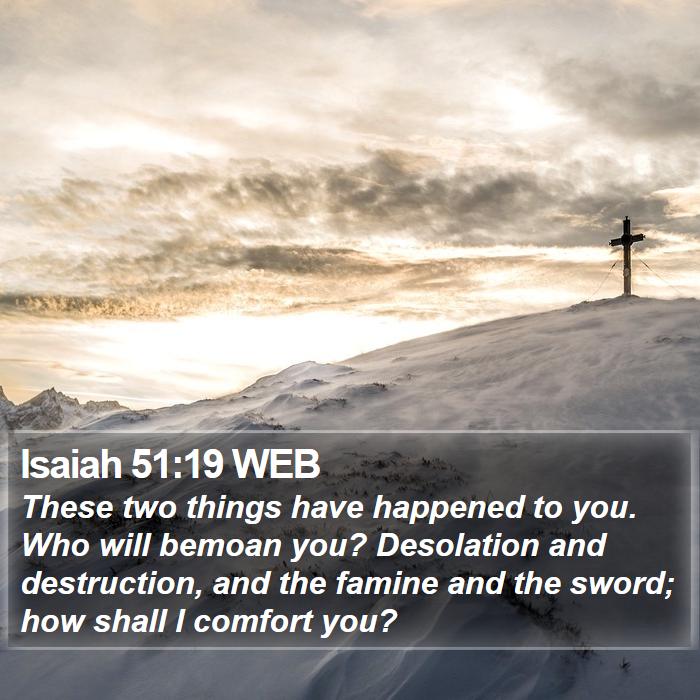 Isaiah 51:19 WEB
These two things have happened to you. Who will bemoan you? Desolation and destruction, and the famine and the sword; how shall I comfort you?